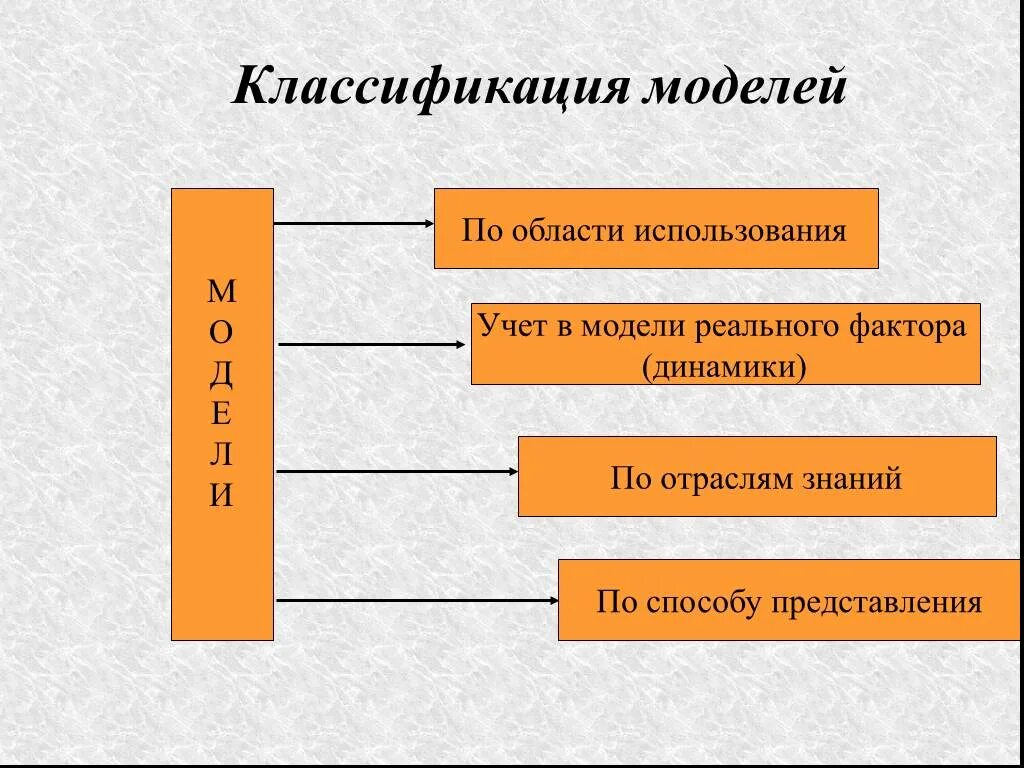 Классификация моделей

М
О
Д
Е
Л
И

По области использования

Учет в модели реального фактора (динамики)

По отраслям знаний

По способу представления